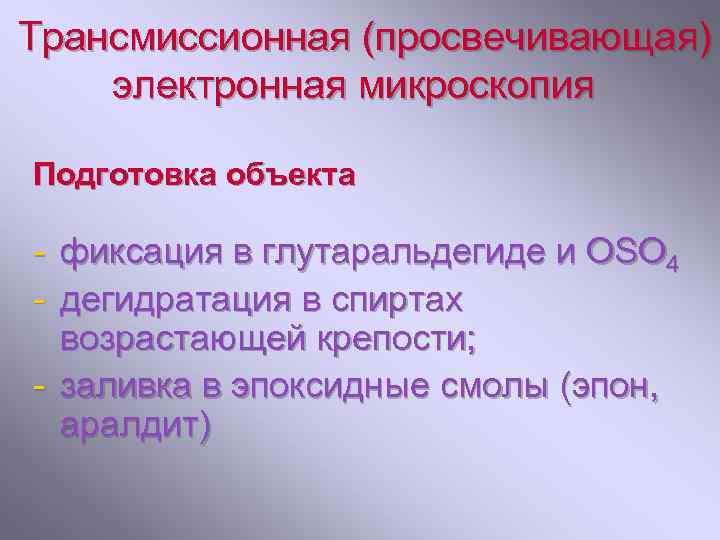 Трансмиссионная (просвечивающая) электронная микроскопия

Подготовка объекта

- фиксация в глутаральдегиде и $OSO_4$
- дегидратация в спиртах возрастающей крепости;
- заливка в эпоксидные смолы (эпон, аралдит)